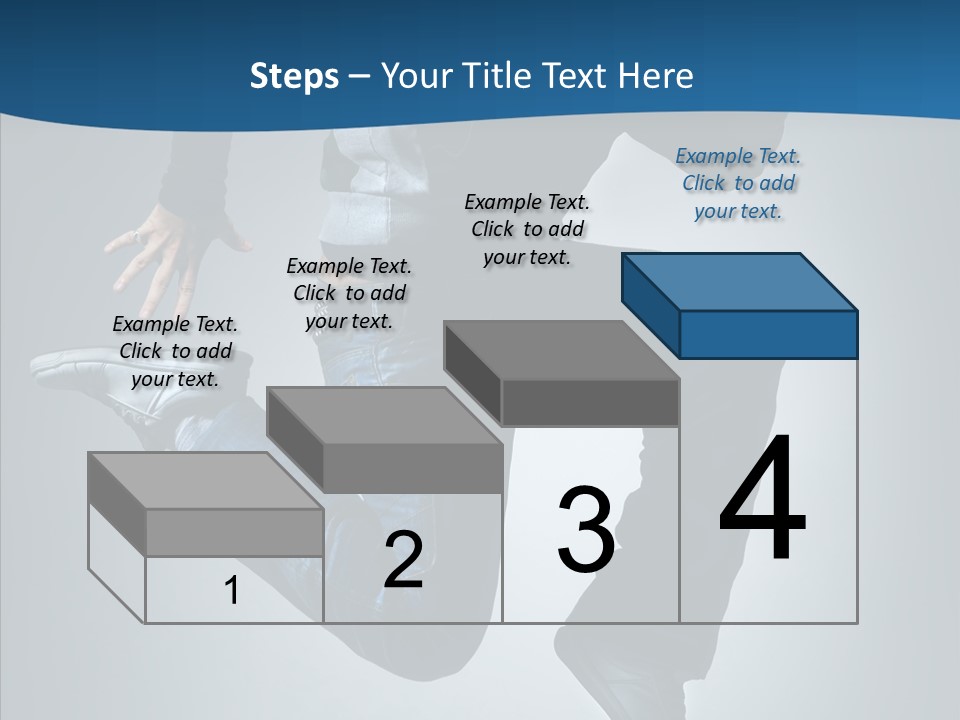 Steps – Your Title Text Here

Example Text. Click to add your text.

Example Text. Click to add your text.

Example Text. Click to add your text.

Example Text. Click to add your text.

1

2

3

4